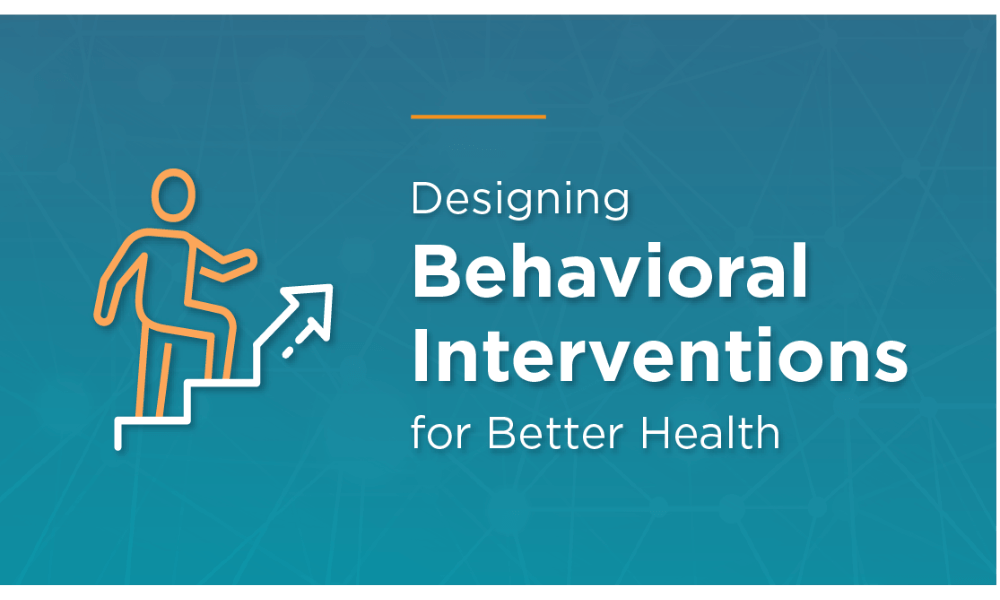 Designing
Behavioral
Interventions
for Better Health